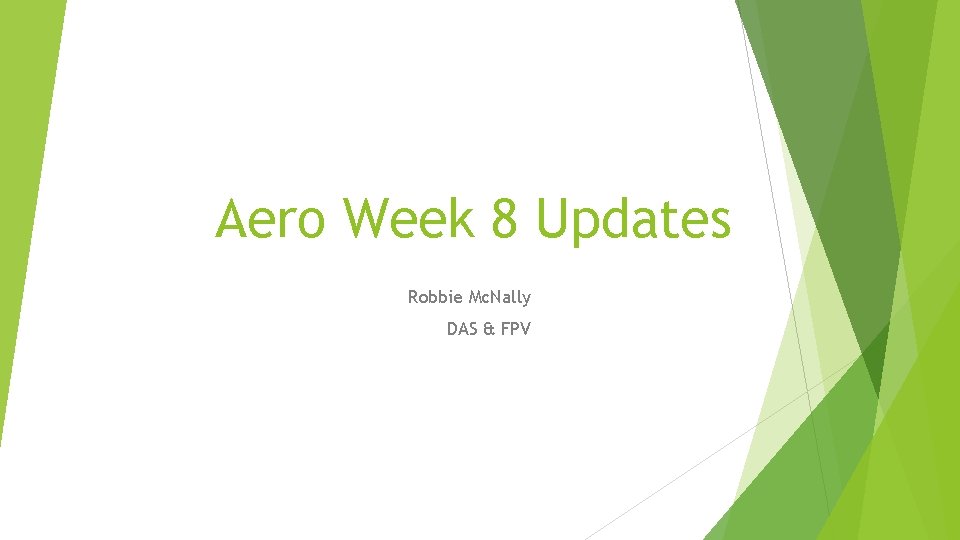 Aero Week 8 Updates

Robbie McNally
DAS & FPV